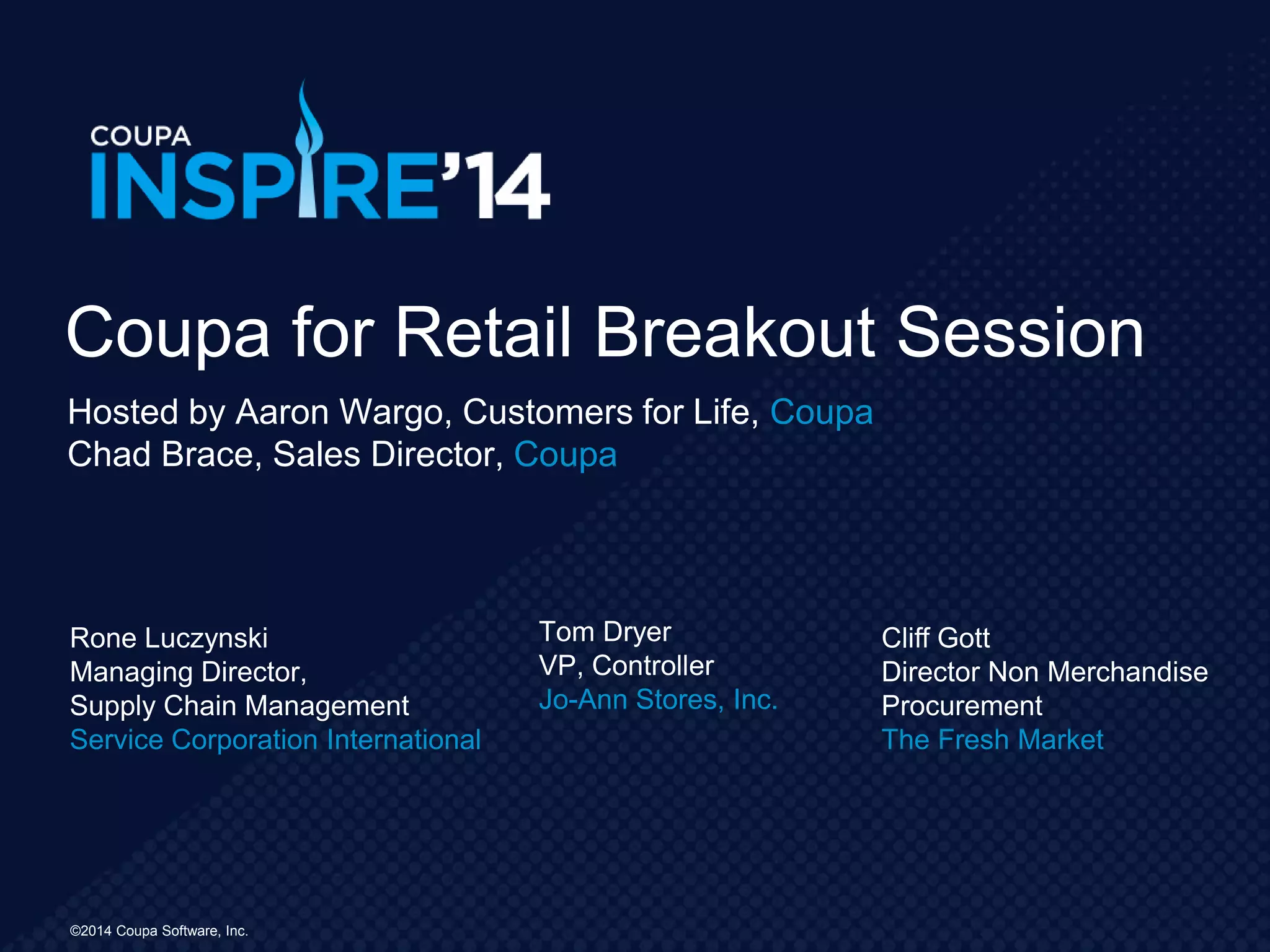 COUPA
INSPIRE'14

Coupa for Retail Breakout Session

Hosted by Aaron Wargo, Customers for Life, Coupa
Chad Brace, Sales Director, Coupa

Rone Luczynski
Managing Director,
Supply Chain Management
Service Corporation International

Tom Dryer
VP, Controller
Jo-Ann Stores, Inc.

Cliff Gott
Director Non Merchandise
Procurement
The Fresh Market

©2014 Coupa Software, Inc.